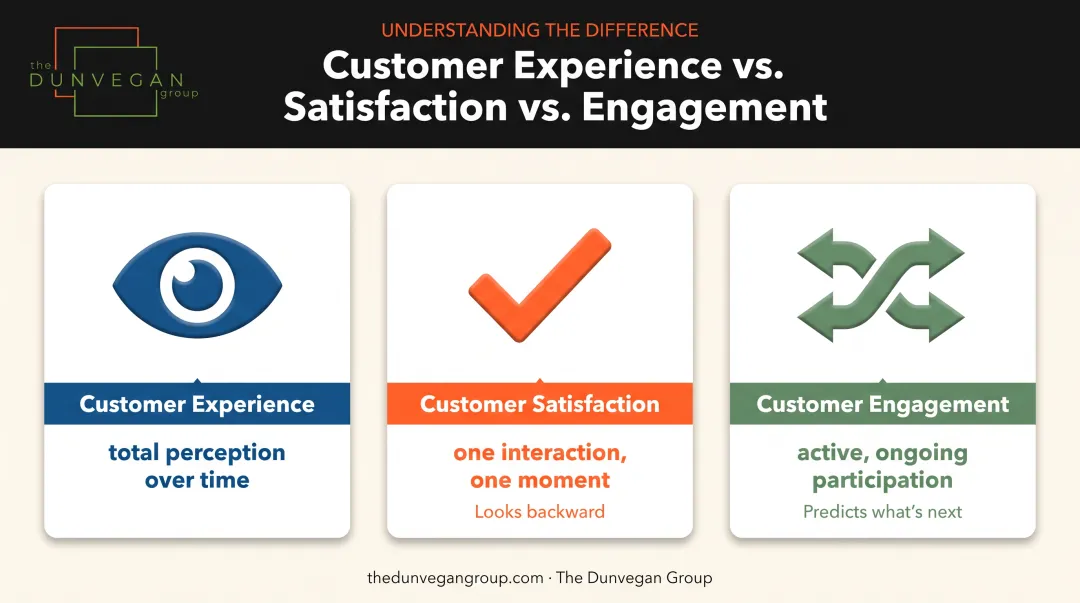 the DUNVEGAN group

UNDERSTANDING THE DIFFERENCE

Customer Experience vs. Satisfaction vs. Engagement

Customer Experience

total perception over time

Customer Satisfaction

one interaction, one moment

Looks backward

Customer Engagement

active, ongoing participation

Predicts what's next

thedunvegangroup.com · The Dunvegan Group